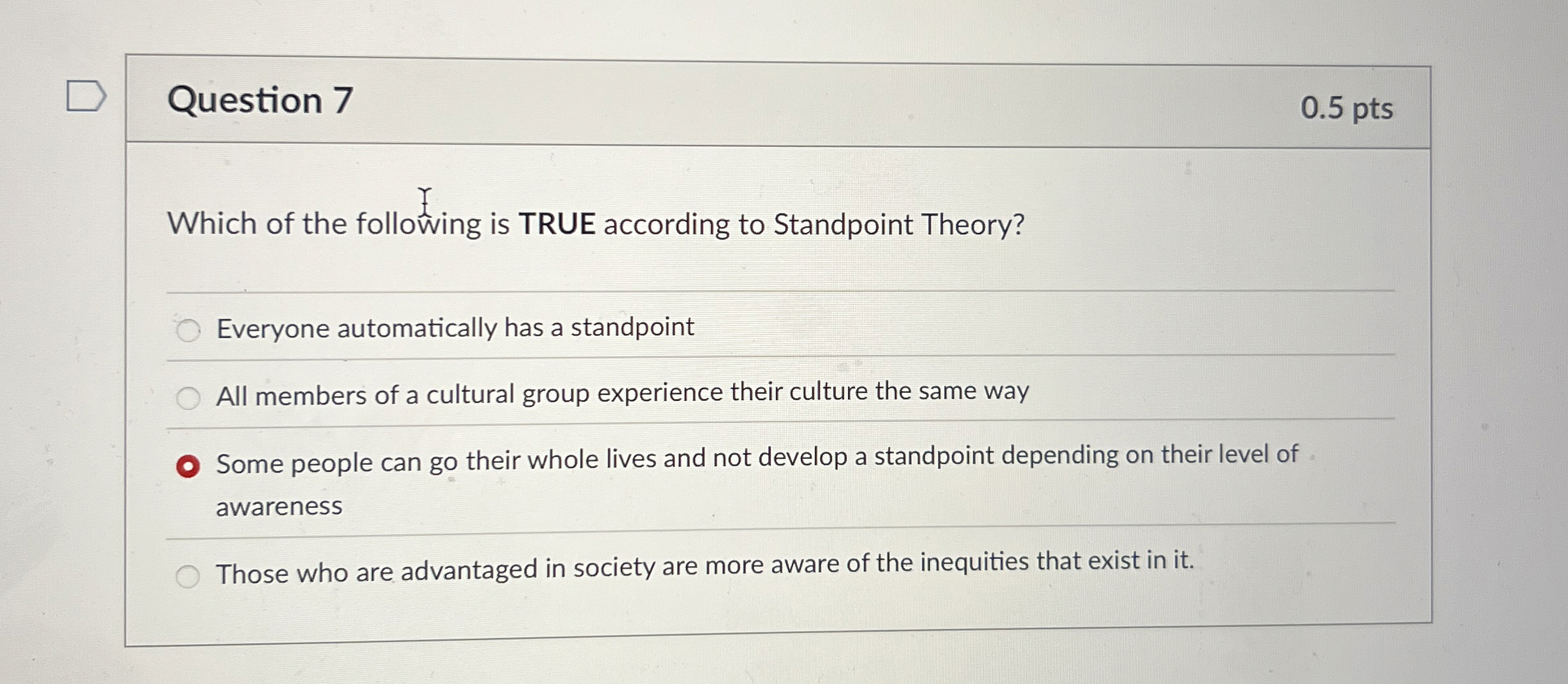 Question 7

0.5 pts

Which of the following is TRUE according to Standpoint Theory?

Everyone automatically has a standpoint

All members of a cultural group experience their culture the same way

Some people can go their whole lives and not develop a standpoint depending on their level of awareness

Those who are advantaged in society are more aware of the inequities that exist in it.